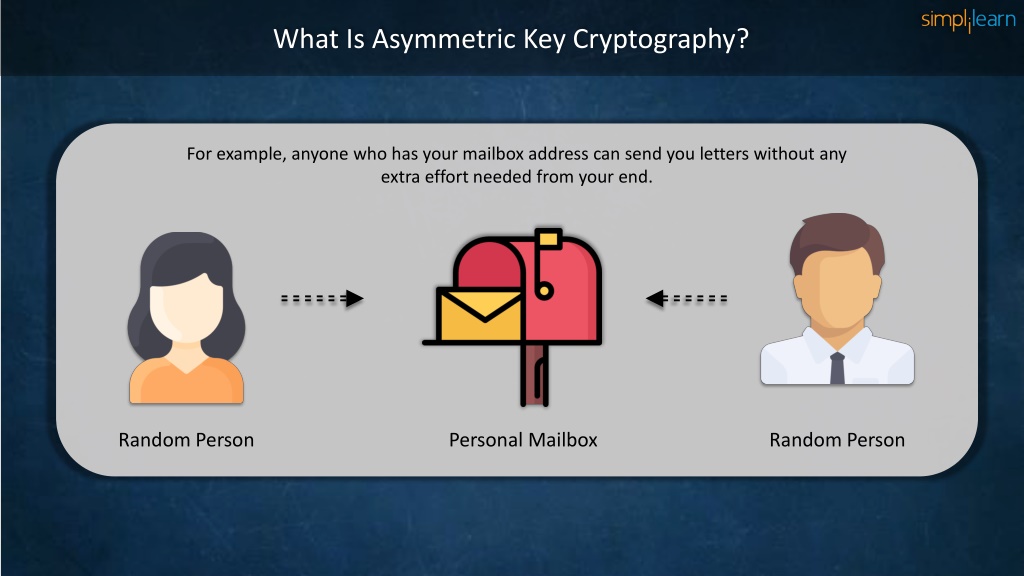 What Is Asymmetric Key Cryptography?

simplilearn

For example, anyone who has your mailbox address can send you letters without any extra effort needed from your end.

Random Person

Personal Mailbox

Random Person